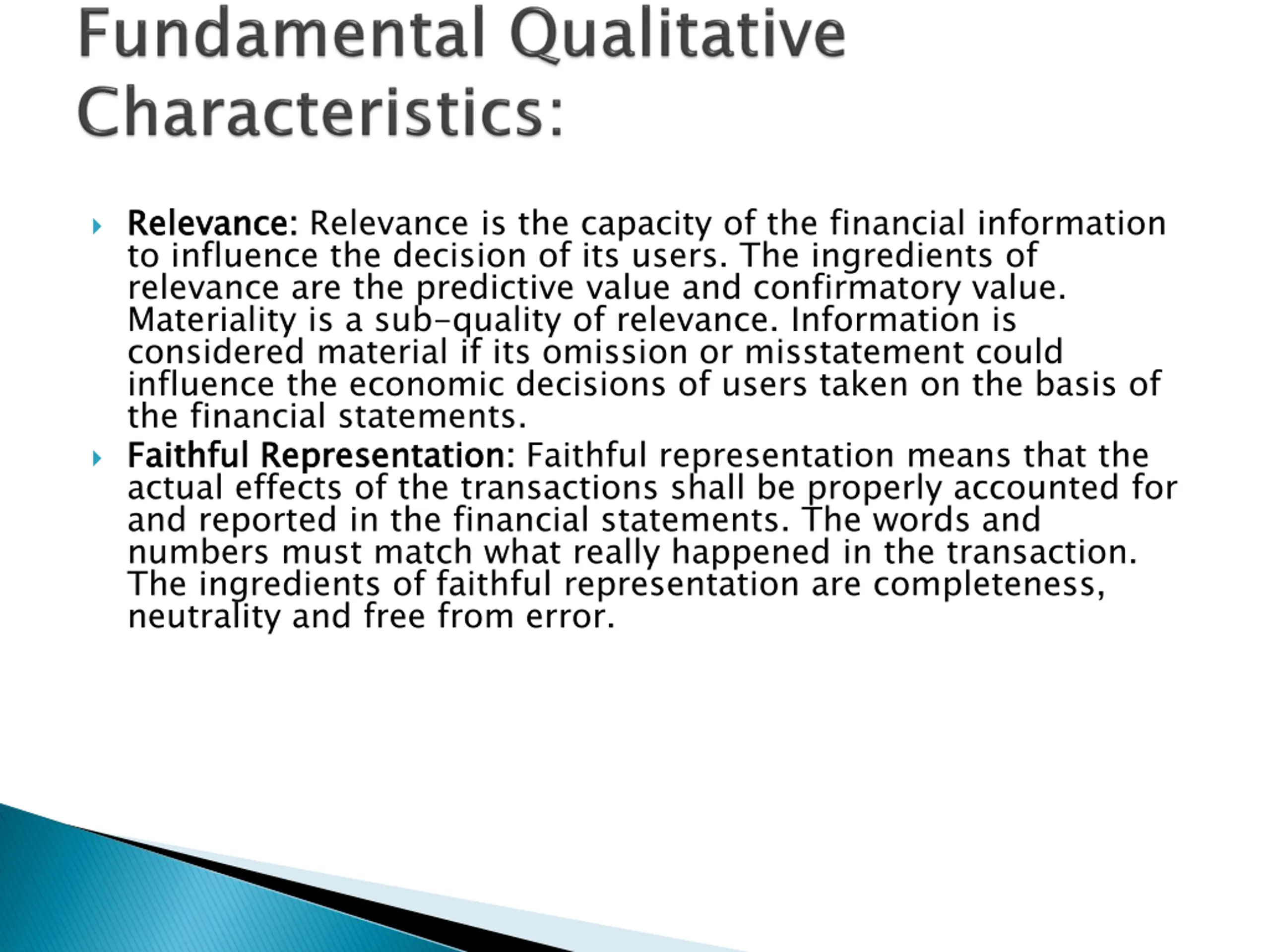 Fundamental Qualitative Characteristics:

Relevance: Relevance is the capacity of the financial information to influence the decision of its users. The ingredients of relevance are the predictive value and confirmatory value. Materiality is a sub-quality of relevance. Information is considered material if its omission or misstatement could influence the economic decisions of users taken on the basis of the financial statements.

Faithful Representation: Faithful representation means that the actual effects of the transactions shall be properly accounted for and reported in the financial statements. The words and numbers must match what really happened in the transaction. The ingredients of faithful representation are completeness, neutrality and free from error.